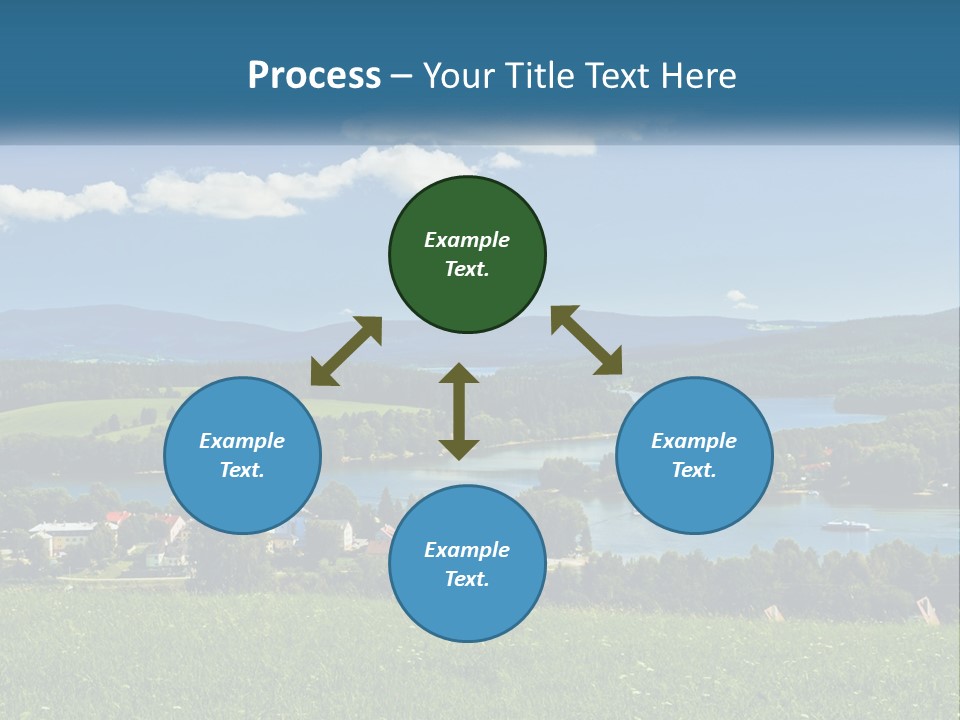 Process – Your Title Text Here

Example Text.

Example Text.

Example Text.

Example Text.